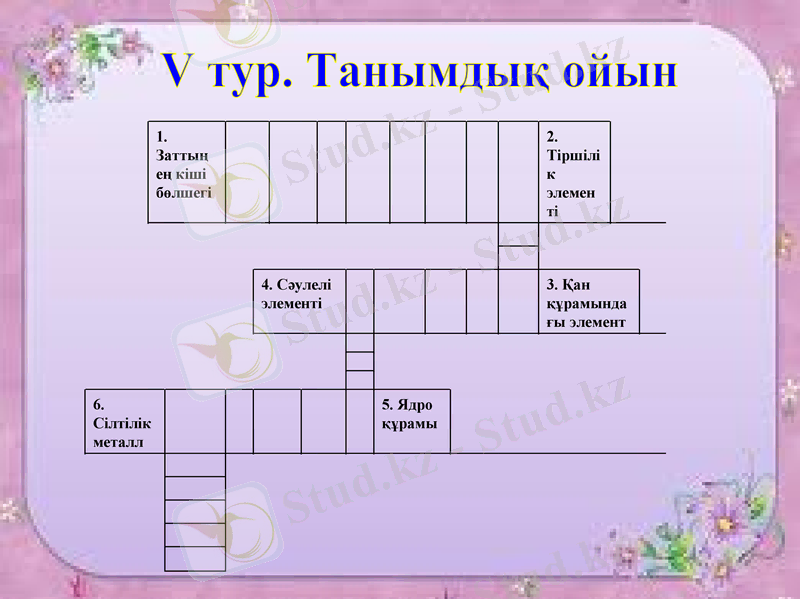 V тур. Танымдық ойын

1. Заттың ең кіші бөлшегі

2. Тіршілік элементі

4. Сәулелі элементі

3. Қан құрамындағы элемент

6. Сілтілік металл

5. Ядро құрамы

Stud.kz - Stud.kz